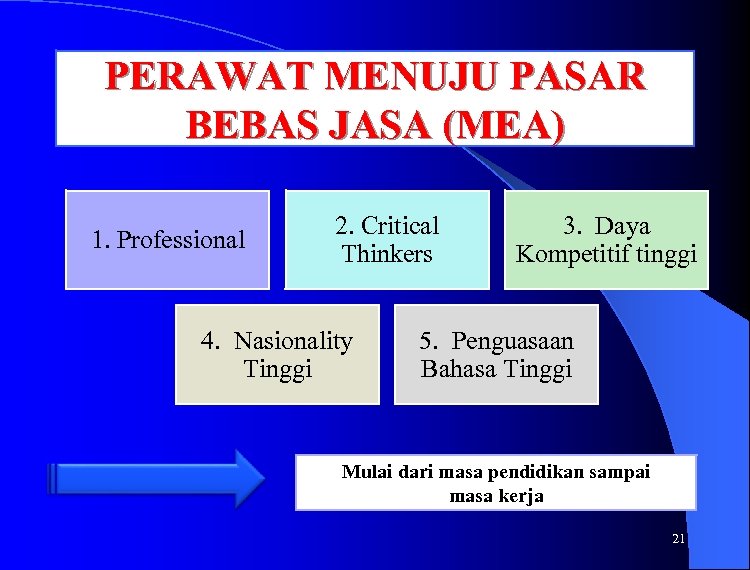 PERAWAT MENUJU PASAR BEBAS JASA (MEA)

1. Professional

2. Critical Thinkers

3. Daya Kompetitif tinggi

4. Nasionality Tinggi

5. Penguasaan Bahasa Tinggi

Mulai dari masa pendidikan sampai masa kerja

21